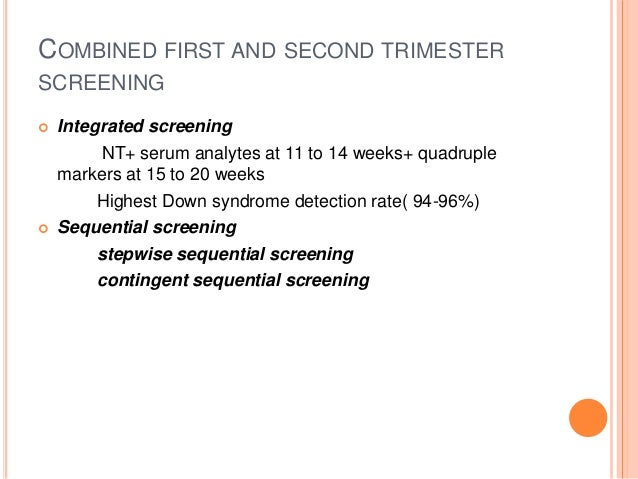 COMBINED FIRST AND SECOND TRIMESTER SCREENING

Integrated screening

NT+ serum analytes at 11 to 14 weeks+ quadruple markers at 15 to 20 weeks

Highest Down syndrome detection rate( 94-96%)

Sequential screening

stepwise sequential screening

contingent sequential screening